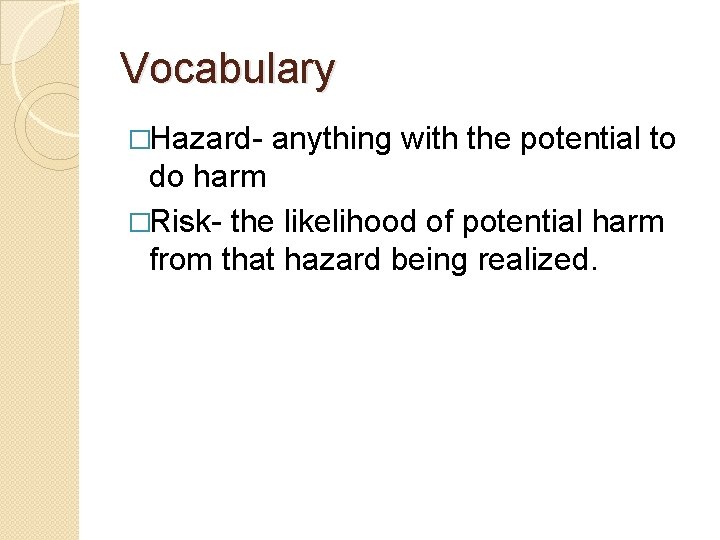 Vocabulary

□Hazard- anything with the potential to do harm

□Risk- the likelihood of potential harm from that hazard being realized.